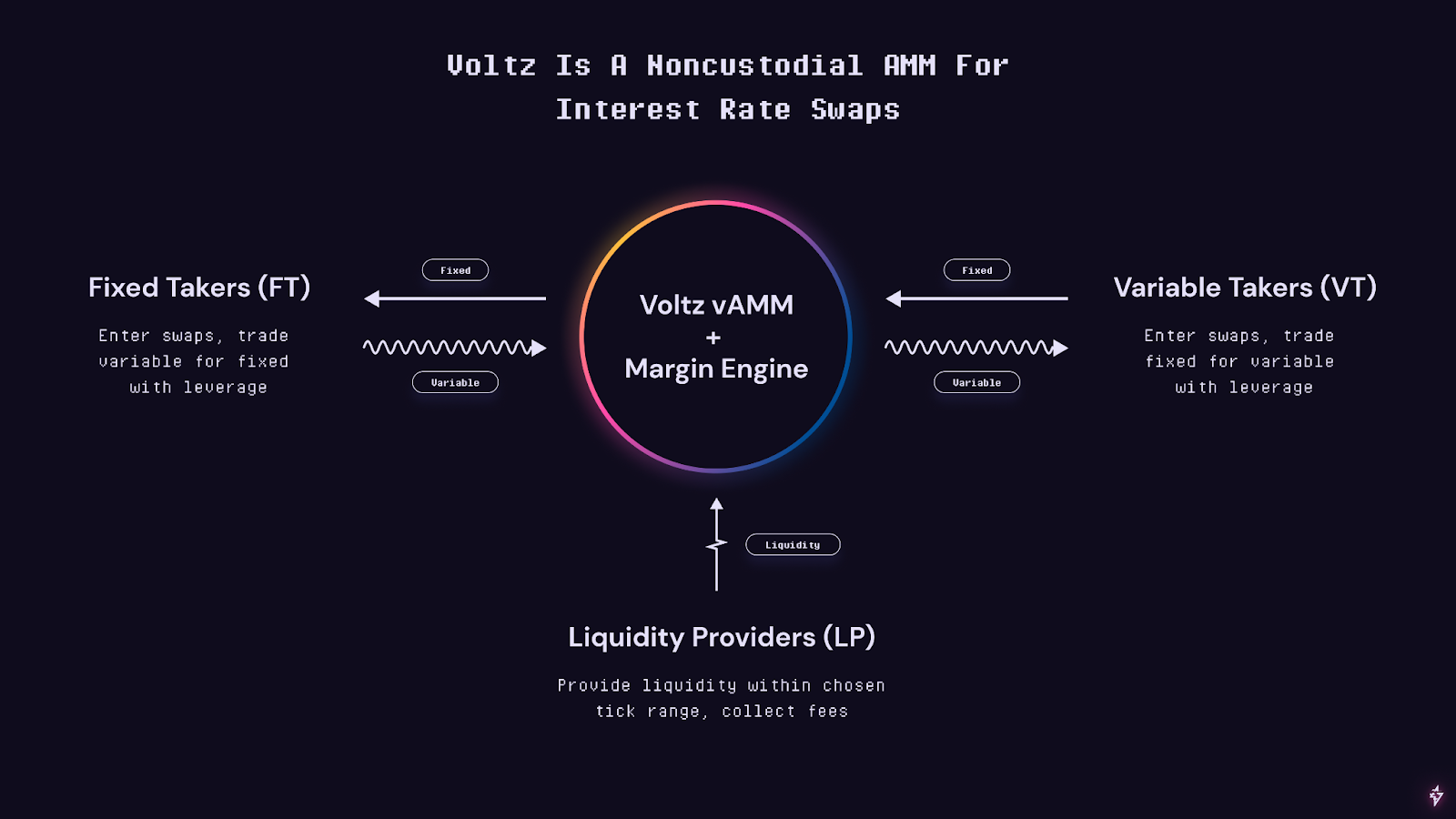 Voltz Is A Noncustodial AMM For Interest Rate Swaps

Fixed Takers (FT)

Enter swaps, trade variable for fixed with leverage

Fixed

Variable

Voltz vAMM
+
Margin Engine

Fixed

Variable

Variable Takers (VT)

Enter swaps, trade fixed for variable with leverage

Liquidity

Liquidity Providers (LP)

Provide liquidity within chosen tick range, collect fees